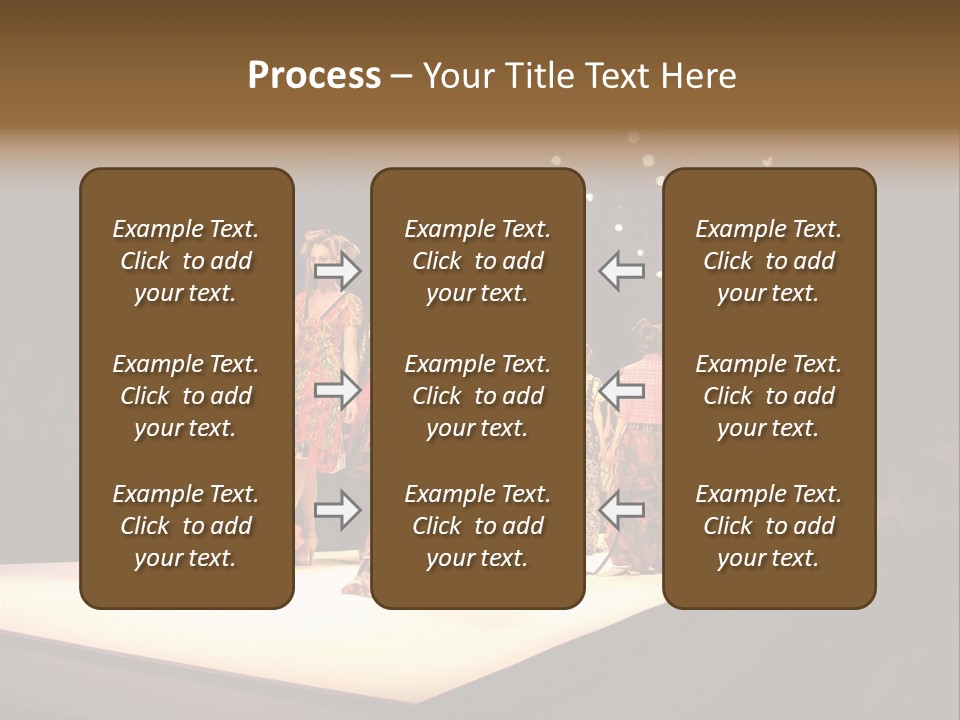 Process – Your Title Text Here

Example Text. Click to add your text.

Example Text. Click to add your text.

Example Text. Click to add your text.

Example Text. Click to add your text.

Example Text. Click to add your text.

Example Text. Click to add your text.

Example Text. Click to add your text.

Example Text. Click to add your text.

Example Text. Click to add your text.